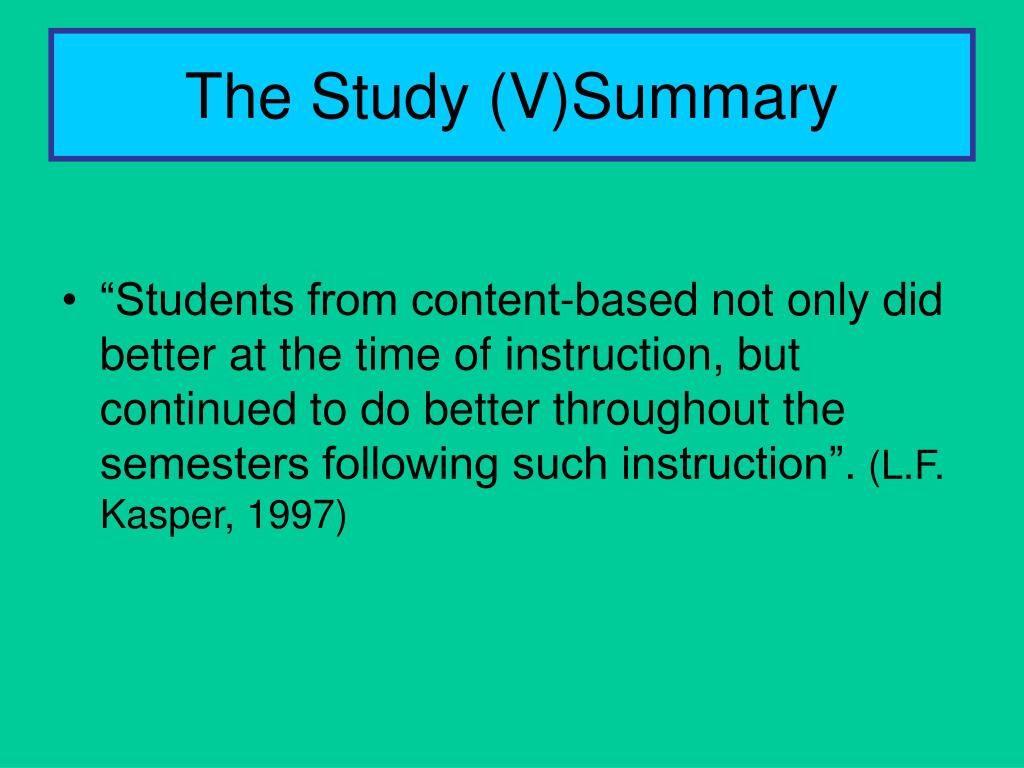 The Study (V)Summary

• “Students from content-based not only did better at the time of instruction, but continued to do better throughout the semesters following such instruction”. (L.F. Kasper, 1997)